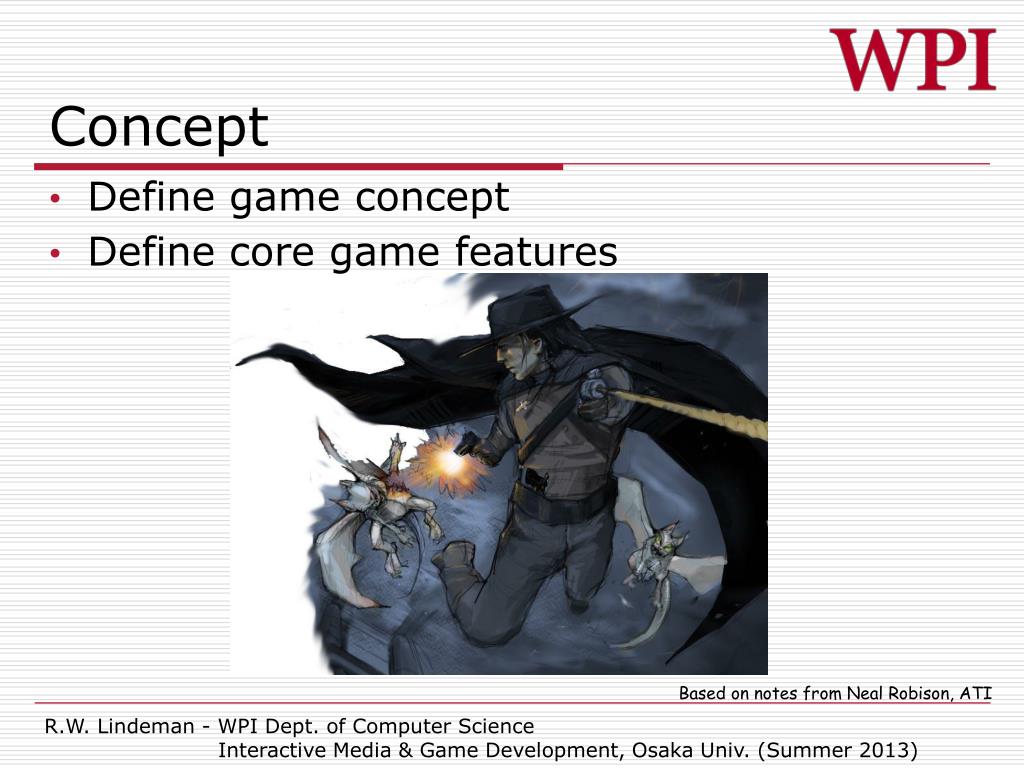 WPI

Concept

• Define game concept
• Define core game features

Based on notes from Neal Robison, ATI

R.W. Lindeman - WPI Dept. of Computer Science
Interactive Media & Game Development, Osaka Univ. (Summer 2013)